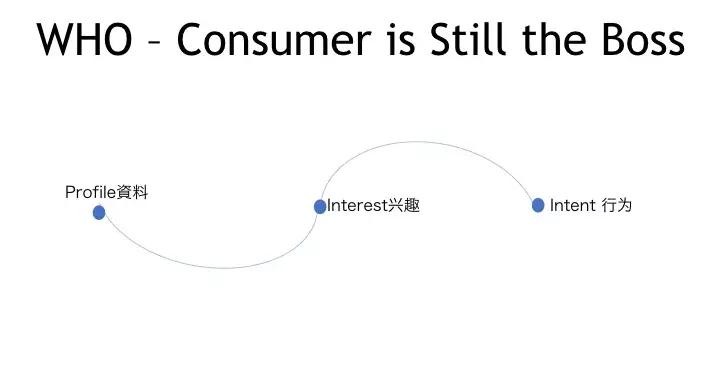 WHO – Consumer is Still the Boss

Profile資料

Interest兴趣

Intent 行为